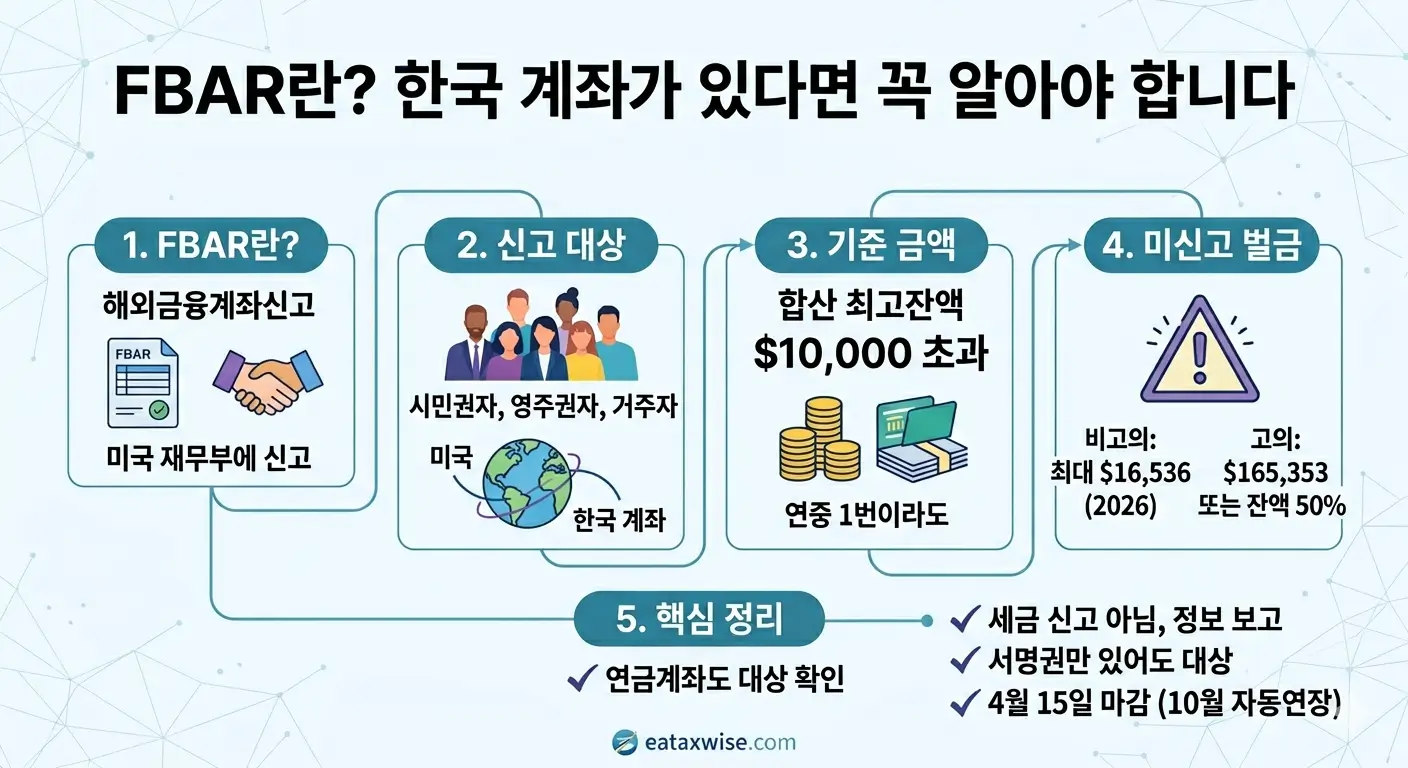 FBAR란? 한국 계좌가 있다면 꼭 알아야 합니다

1. FBAR란?

해외금융계좌신고

FBAR

미국 재무부에 신고

2. 신고 대상

시민권자, 영주권자, 거주자

미국

한국 계좌

3. 기준 금액

합산 최고잔액 $10,000 초과

연중 1번이라도

4. 미신고 벌금

비고의: 최대 $16,536 (2026)

고의: $165,353 또는 잔액 50%

5. 핵심 정리

✓ 연금계좌도 대상 확인

✓ 세금 신고 아님, 정보 보고
✓ 서명권만 있어도 대상
✓ 4월 15일 마감 (10월 자동연장)

eataxwise.com